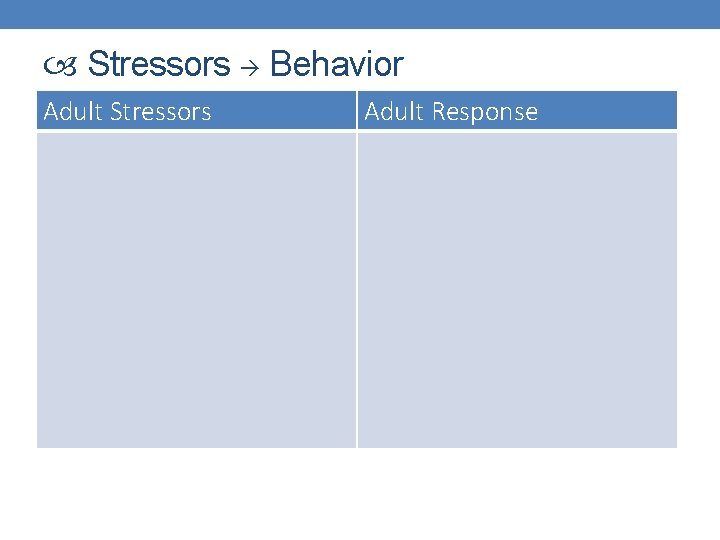 Stressors → Behavior

| Adult Stressors | Adult Response |
|---|---|
| | |